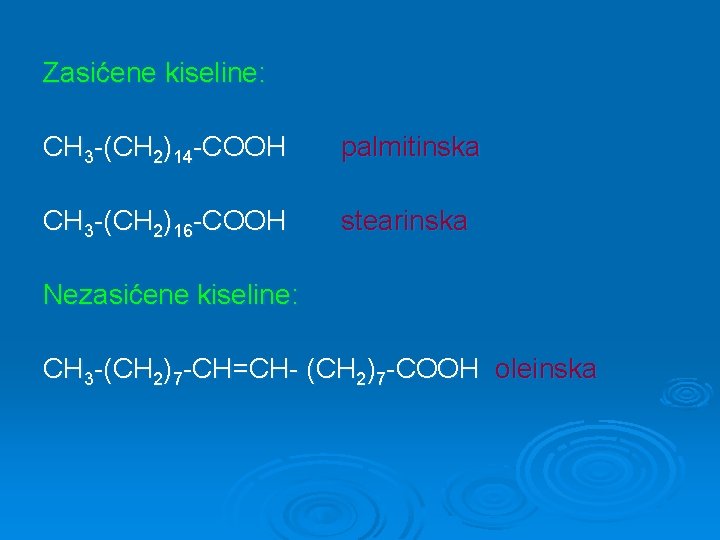 Zasićene kiseline:

$CH_3-(CH_2)_{14}-COOH$ palmitinska

$CH_3-(CH_2)_{16}-COOH$ stearinska

Nezasićene kiseline:

$CH_3-(CH_2)_7-CH=CH-(CH_2)_7-COOH$ oleinska